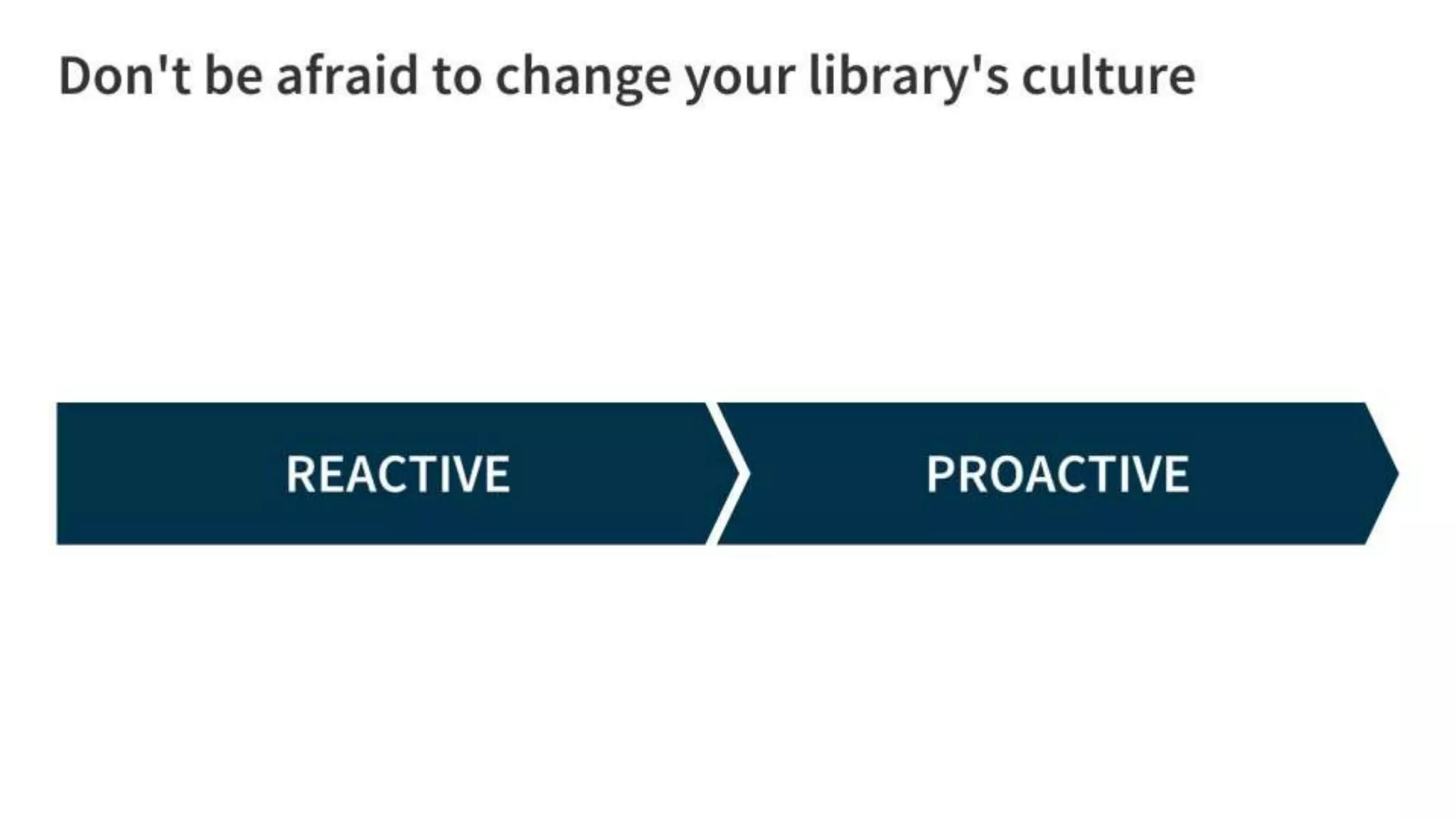 Don't be afraid to change your library's culture

REACTIVE

PROACTIVE